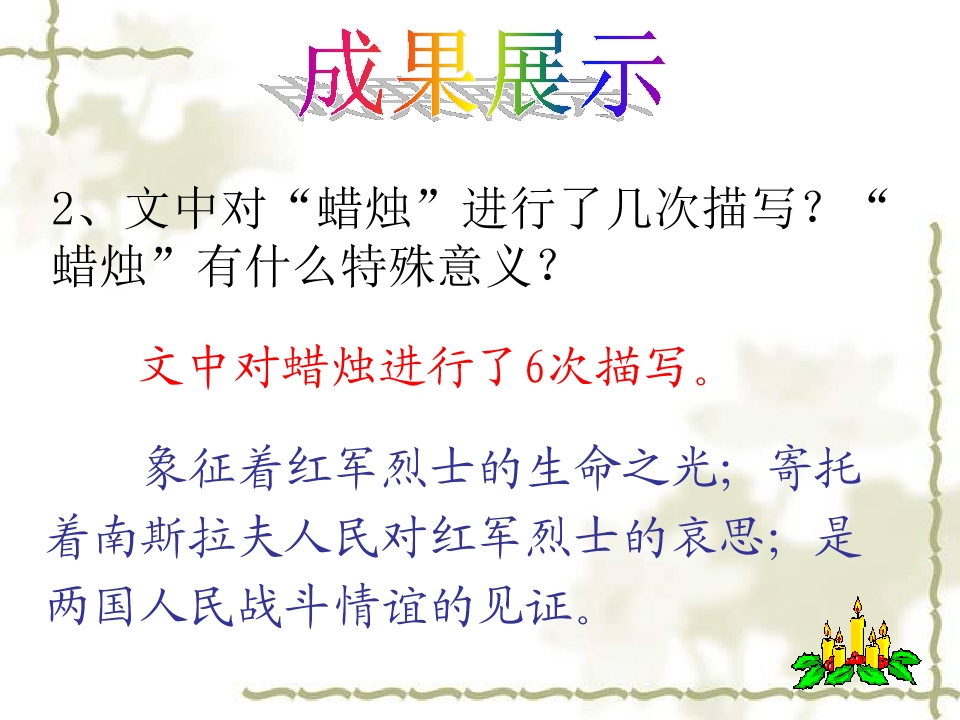 成果展示

2、文中对“蜡烛”进行了几次描写？“蜡烛”有什么特殊意义？

文中对蜡烛进行了6次描写。

象征着红军烈士的生命之光；寄托着南斯拉夫人民对红军烈士的哀思；是两国人民战斗情谊的见证。